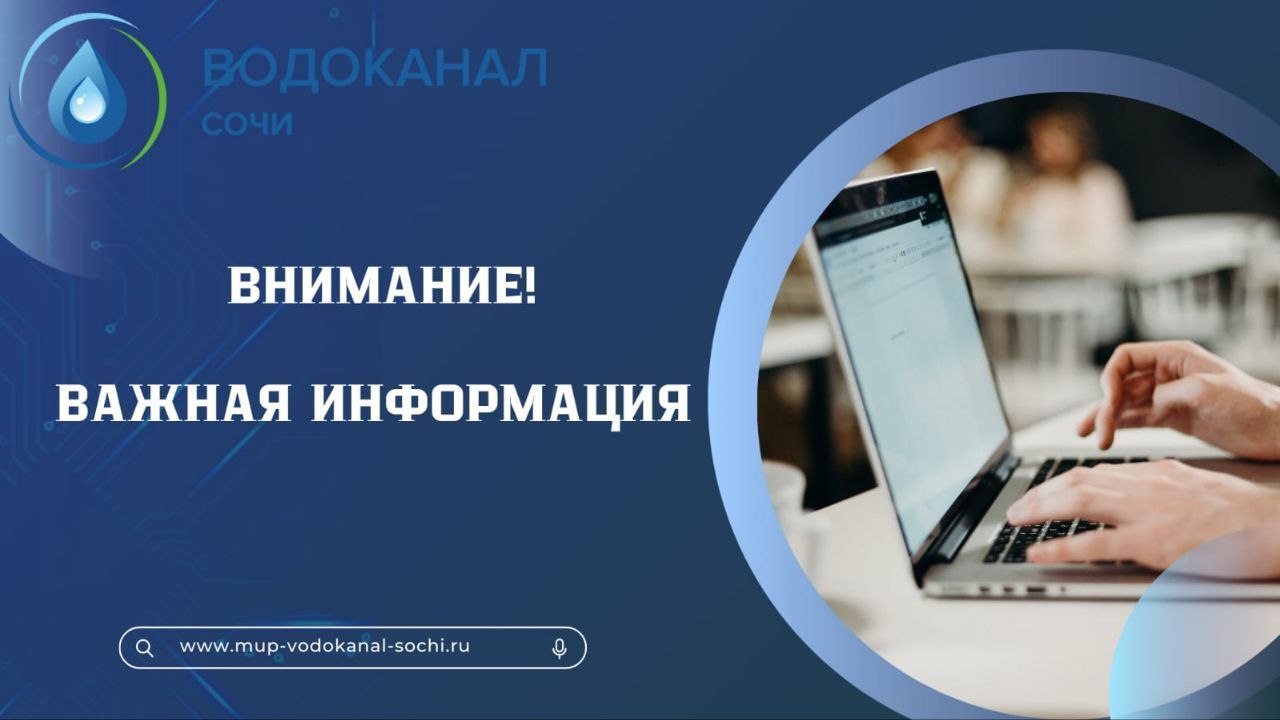 ВОДОКАНАЛ
СОЧИ

ВНИМАНИЕ!

ВАЖНАЯ ИНФОРМАЦИЯ

www.mup-vodokanal-sochi.ru